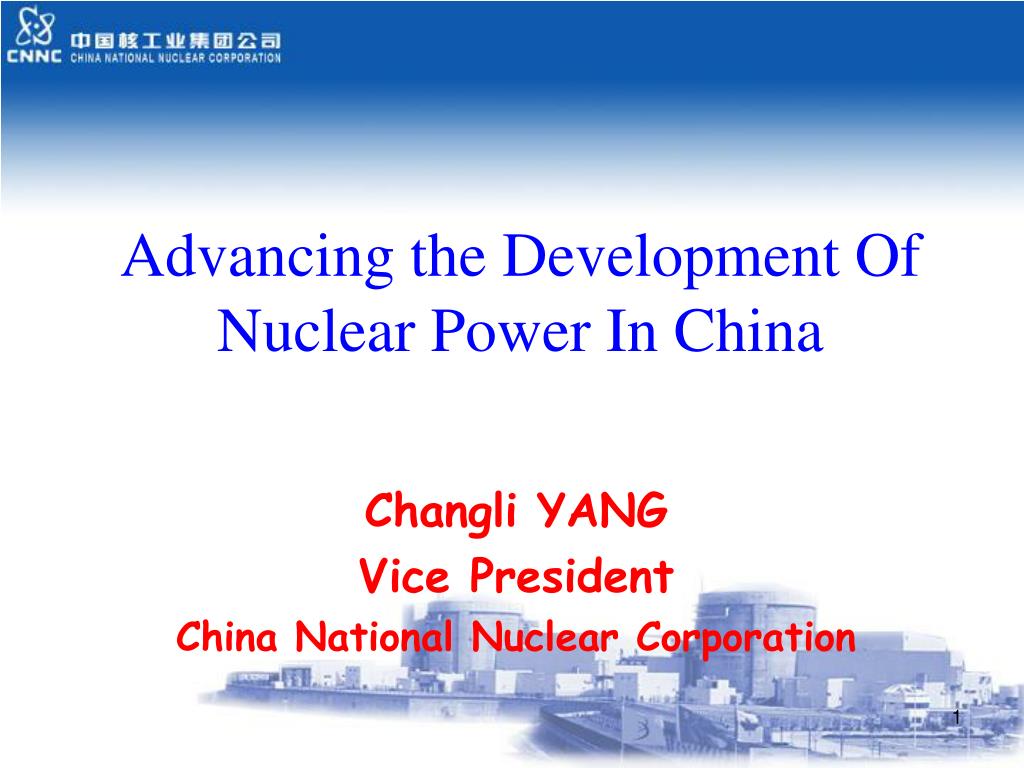 CNNC 中国核工业集团公司 CHINA NATIONAL NUCLEAR CORPORATION

Advancing the Development Of Nuclear Power In China

Changli YANG
Vice President
China National Nuclear Corporation

1